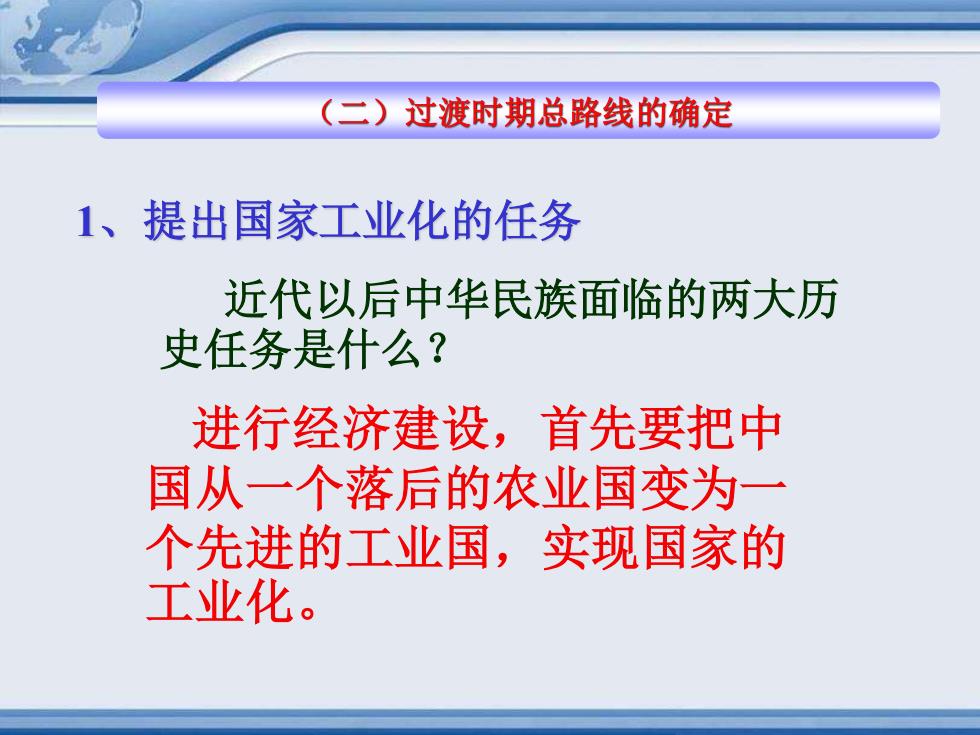 （二）过渡时期总路线的确定

1、提出国家工业化的任务

近代以后中华民族面临的两大历史任务是什么？

进行经济建设，首先要把中国从一个落后的农业国变为一个先进的工业国，实现国家的工业化。